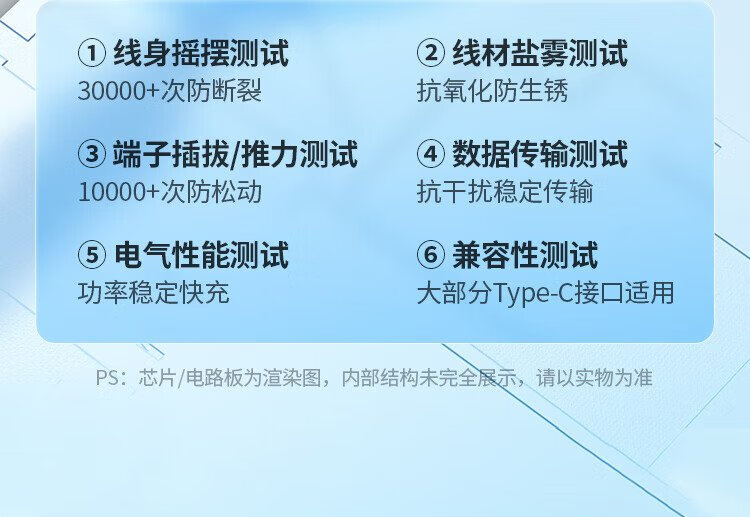 ① 线身摇摆测试
30000+次防断裂

② 线材盐雾测试
抗氧化防生锈

③ 端子插拔/推力测试
10000+次防松动

④ 数据传输测试
抗干扰稳定传输

⑤ 电气性能测试
功率稳定快充

⑥ 兼容性测试
大部分Type-C接口适用

PS：芯片/电路板为渲染图，内部结构未完全展示，请以实物为准